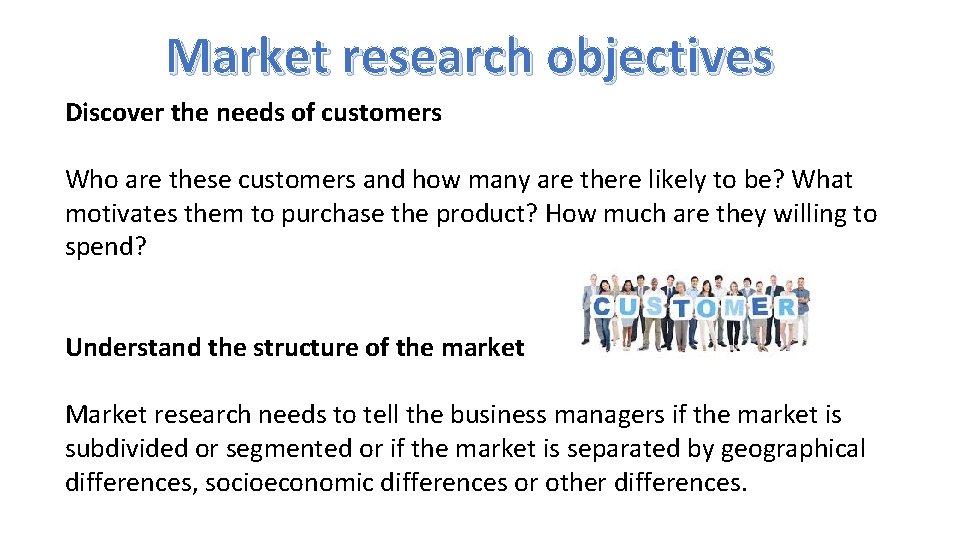 Market research objectives

Discover the needs of customers

Who are these customers and how many are there likely to be? What motivates them to purchase the product? How much are they willing to spend?

CUSTOMER

Understand the structure of the market

Market research needs to tell the business managers if the market is subdivided or segmented or if the market is separated by geographical differences, socioeconomic differences or other differences.